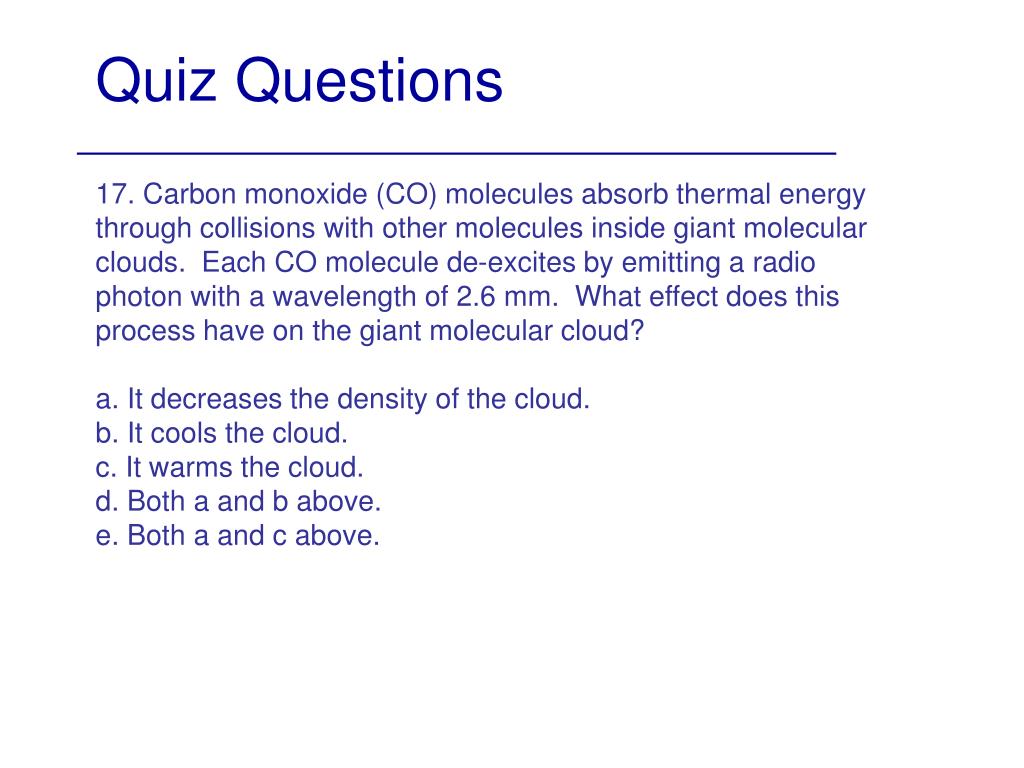 Quiz Questions

17. Carbon monoxide (CO) molecules absorb thermal energy through collisions with other molecules inside giant molecular clouds. Each CO molecule de-excites by emitting a radio photon with a wavelength of 2.6 mm. What effect does this process have on the giant molecular cloud?

a. It decreases the density of the cloud.
b. It cools the cloud.
c. It warms the cloud.
d. Both a and b above.
e. Both a and c above.